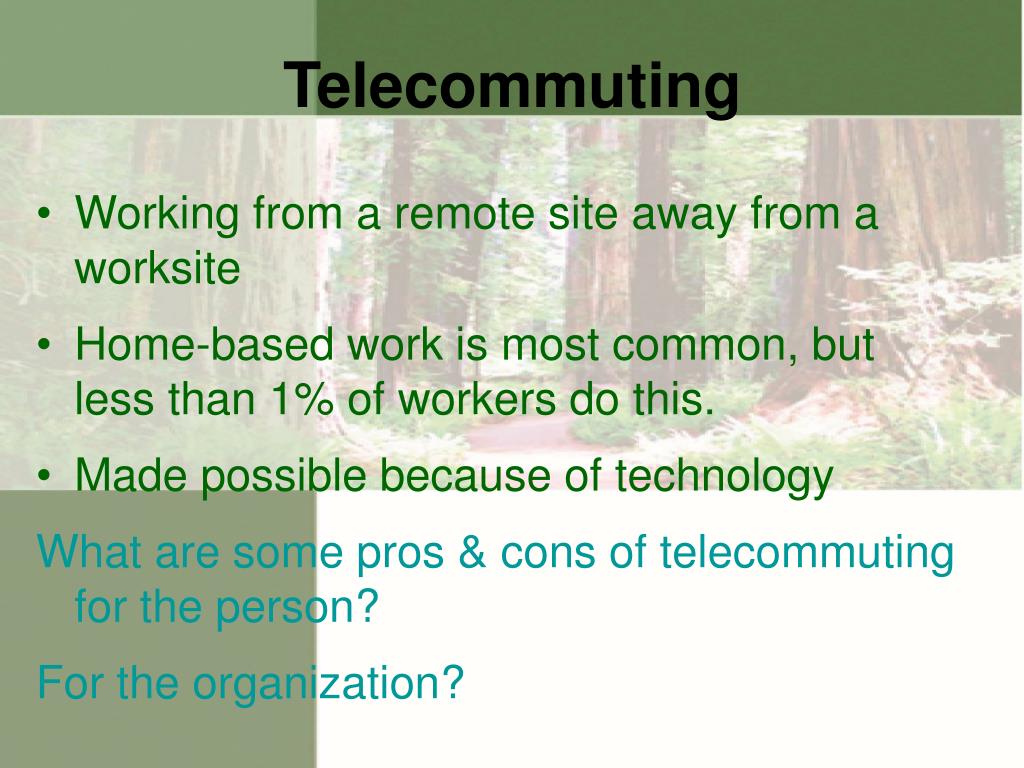 Telecommuting

• Working from a remote site away from a worksite
• Home-based work is most common, but less than 1% of workers do this.
• Made possible because of technology

What are some pros & cons of telecommuting for the person?

For the organization?